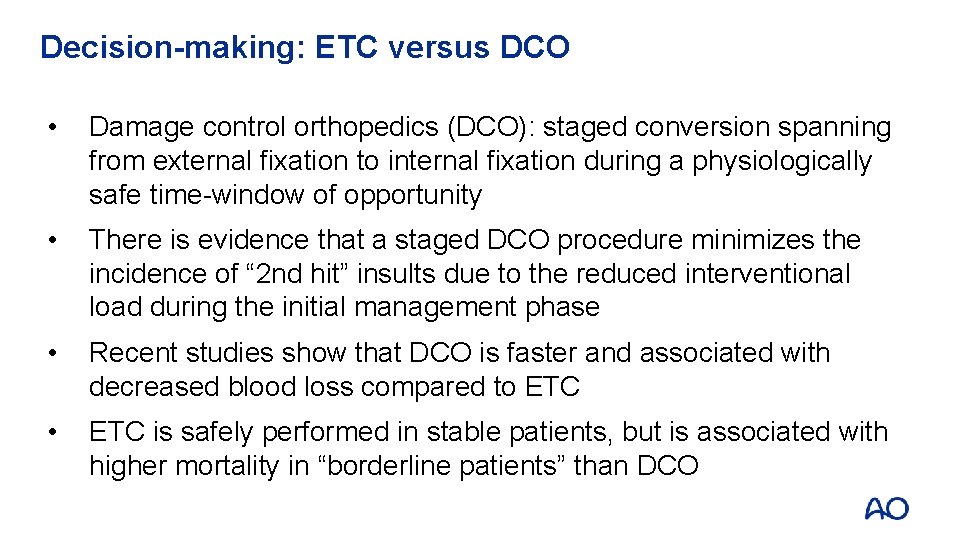 Decision-making: ETC versus DCO

• Damage control orthopedics (DCO): staged conversion spanning from external fixation to internal fixation during a physiologically safe time-window of opportunity

• There is evidence that a staged DCO procedure minimizes the incidence of “2nd hit” insults due to the reduced interventional load during the initial management phase

• Recent studies show that DCO is faster and associated with decreased blood loss compared to ETC

• ETC is safely performed in stable patients, but is associated with higher mortality in “borderline patients” than DCO

AO